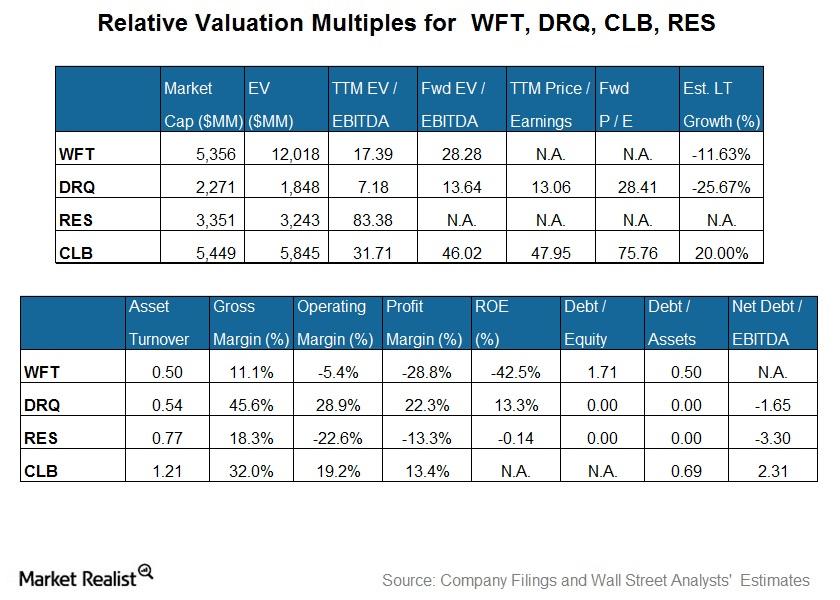 Relative Valuation Multiples for WFT, DRQ, CLB, RES

| | Market Cap ($MM) | EV ($MM) | TTM EV / EBITDA | Fwd EV / EBITDA | TTM Price / Earnings | Fwd P / E | Est. LT Growth (%) |
|---|---|---|---|---|---|---|---|
| WFT | 5,356 | 12,018 | 17.39 | 28.28 | N.A. | N.A. | -11.63% |
| DRQ | 2,271 | 1,848 | 7.18 | 13.64 | 13.06 | 28.41 | -25.67% |
| RES | 3,351 | 3,243 | 83.38 | N.A. | N.A. | N.A. | N.A. |
| CLB | 5,449 | 5,845 | 31.71 | 46.02 | 47.95 | 75.76 | 20.00% |

| | Asset Turnover | Gross Margin (%) | Operating Margin (%) | Profit Margin (%) | ROE (%) | Debt / Equity | Debt / Assets | Net Debt / EBITDA |
|---|---|---|---|---|---|---|---|---|
| WFT | 0.50 | 11.1% | -5.4% | -28.8% | -42.5% | 1.71 | 0.50 | N.A. |
| DRQ | 0.54 | 45.6% | 28.9% | 22.3% | 13.3% | 0.00 | 0.00 | -1.65 |
| RES | 0.77 | 18.3% | -22.6% | -13.3% | -0.14 | 0.00 | 0.00 | -3.30 |
| CLB | 1.21 | 32.0% | 19.2% | 13.4% | N.A. | N.A. | 0.69 | 2.31 |

Market Realist

Source: Company Filings and Wall Street Analysts' Estimates